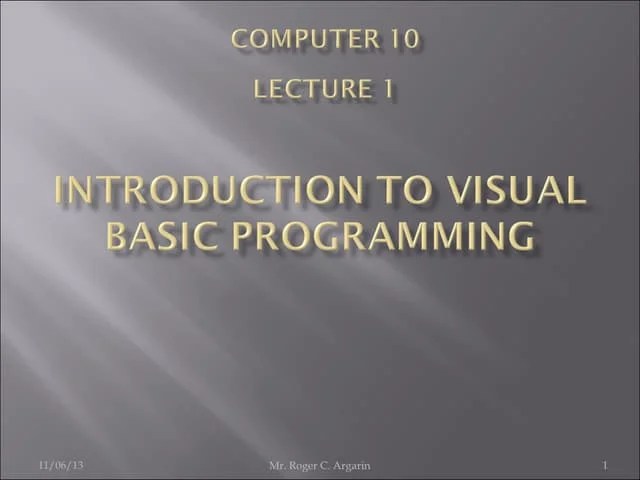 COMPUTER 10

LECTURE 1

INTRODUCTION TO VISUAL BASIC PROGRAMMING

11/06/13

Mr. Roger C. Argarin

1